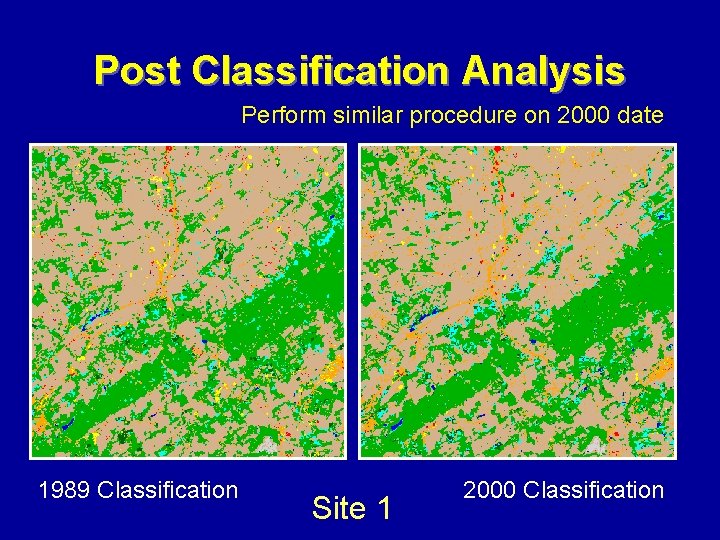 Post Classification Analysis

Perform similar procedure on 2000 date

1989 Classification

Site 1

2000 Classification